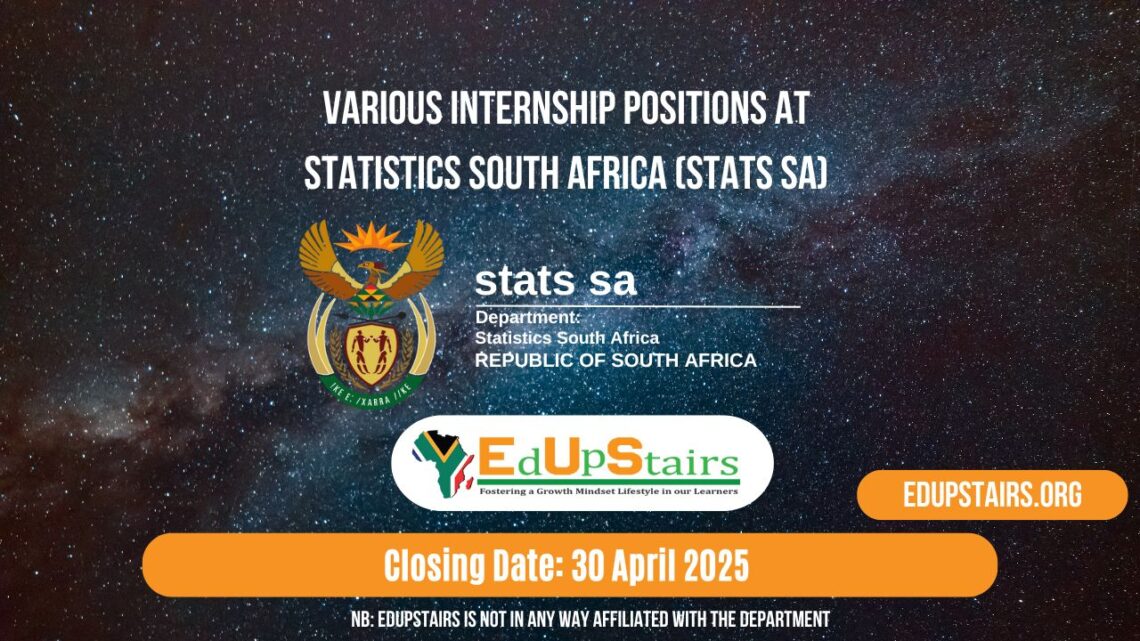 VARIOUS INTERNSHIP POSITIONS AT STATISTICS SOUTH AFRICA (STATS SA)

!KE E: /XARRA //KE

stats sa

Department:
Statistics South Africa
REPUBLIC OF SOUTH AFRICA

EdUpStairs
Fostering a Growth Mindset Lifestyle in our Learners

EDUPSTAIRS.ORG

Closing Date: 30 April 2025

NB: EDUPSTAIRS IS NOT IN ANY WAY AFFILIATED WITH THE DEPARTMENT